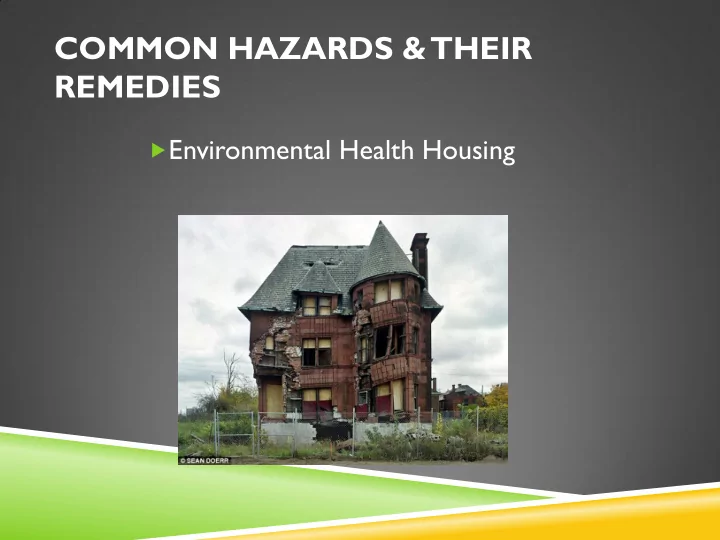 COMMON HAZARDS & THEIR REMEDIES

Environmental Health Housing

© SEAN DOERR